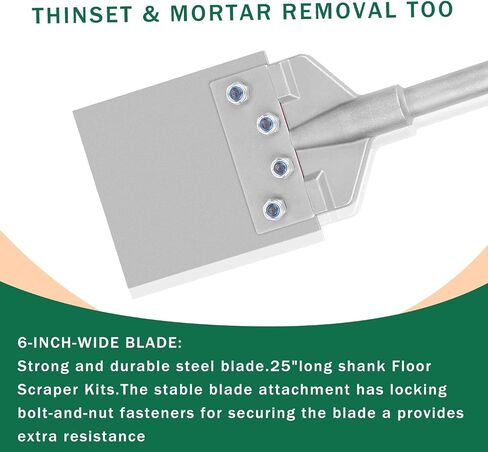 THINSET & MORTAR REMOVAL TOO

6-INCH-WIDE BLADE:
Strong and durable steel blade.25"long shank Floor Scraper Kits.The stable blade attachment has locking bolt-and-nut fasteners for securing the blade a provides extra resistance